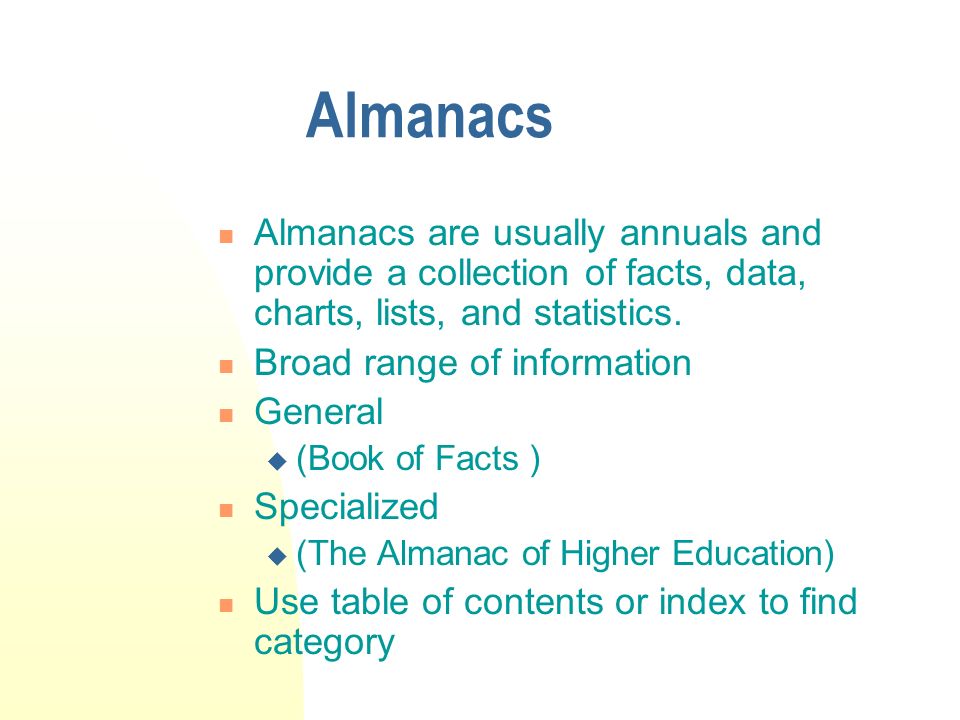 Almanacs

- Almanacs are usually annuals and provide a collection of facts, data, charts, lists, and statistics.
- Broad range of information
- General
  - (Book of Facts )
- Specialized
  - (The Almanac of Higher Education)
- Use table of contents or index to find category